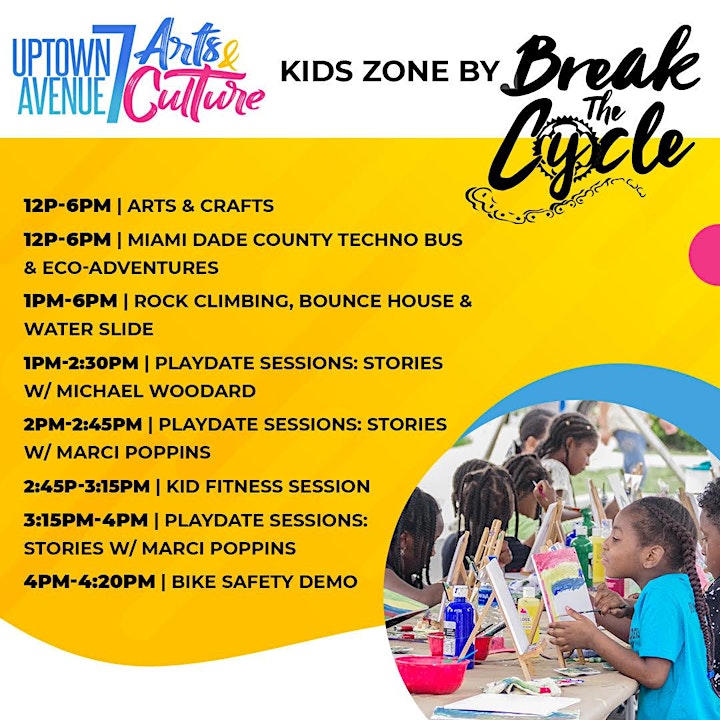 UPTOWN AVENUE 7 Arts & Culture

KIDS ZONE BY Break The Cycle

12P-6PM | ARTS & CRAFTS

12P-6PM | MIAMI DADE COUNTY TECHNO BUS & ECO-ADVENTURES

1PM-6PM | ROCK CLIMBING, BOUNCE HOUSE & WATER SLIDE

1PM-2:30PM | PLAYDATE SESSIONS: STORIES W/ MICHAEL WOODARD

2PM-2:45PM | PLAYDATE SESSIONS: STORIES W/ MARCI POPPINS

2:45P-3:15PM | KID FITNESS SESSION

3:15PM-4PM | PLAYDATE SESSIONS: STORIES W/ MARCI POPPINS

4PM-4:20PM | BIKE SAFETY DEMO